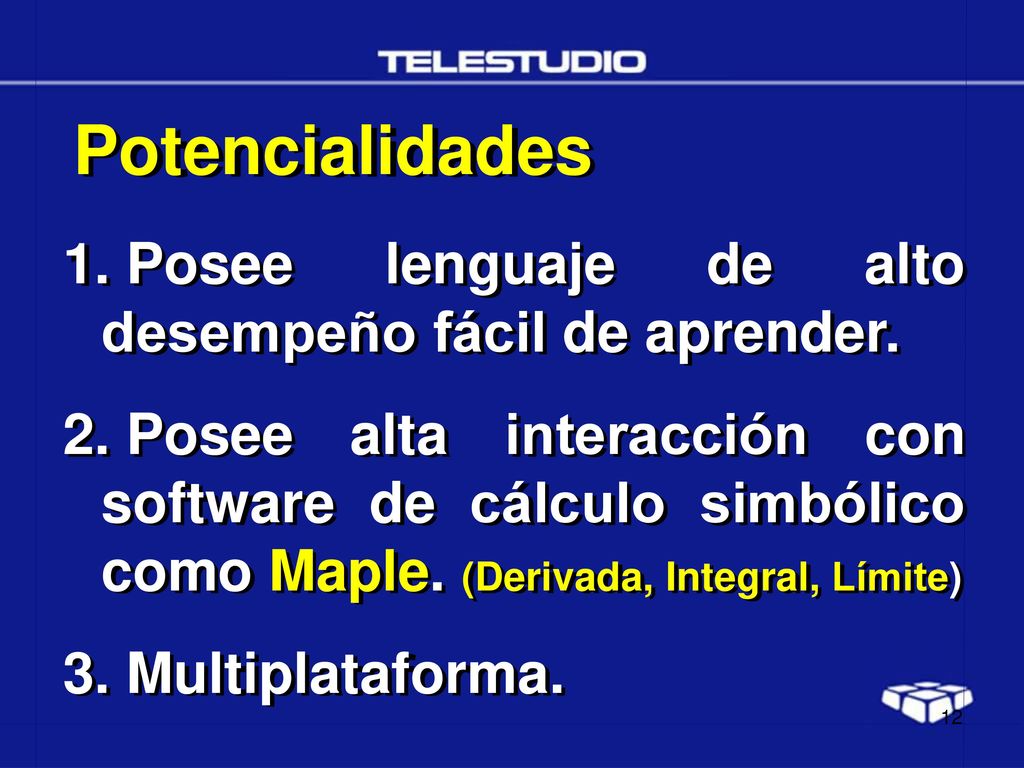 TELESTUDIO

Potencialidades

1. Posee lenguaje de alto desempeño fácil de aprender.

2. Posee alta interacción con software de cálculo simbólico como Maple. (Derivada, Integral, Límite)

3. Multiplataforma.

12